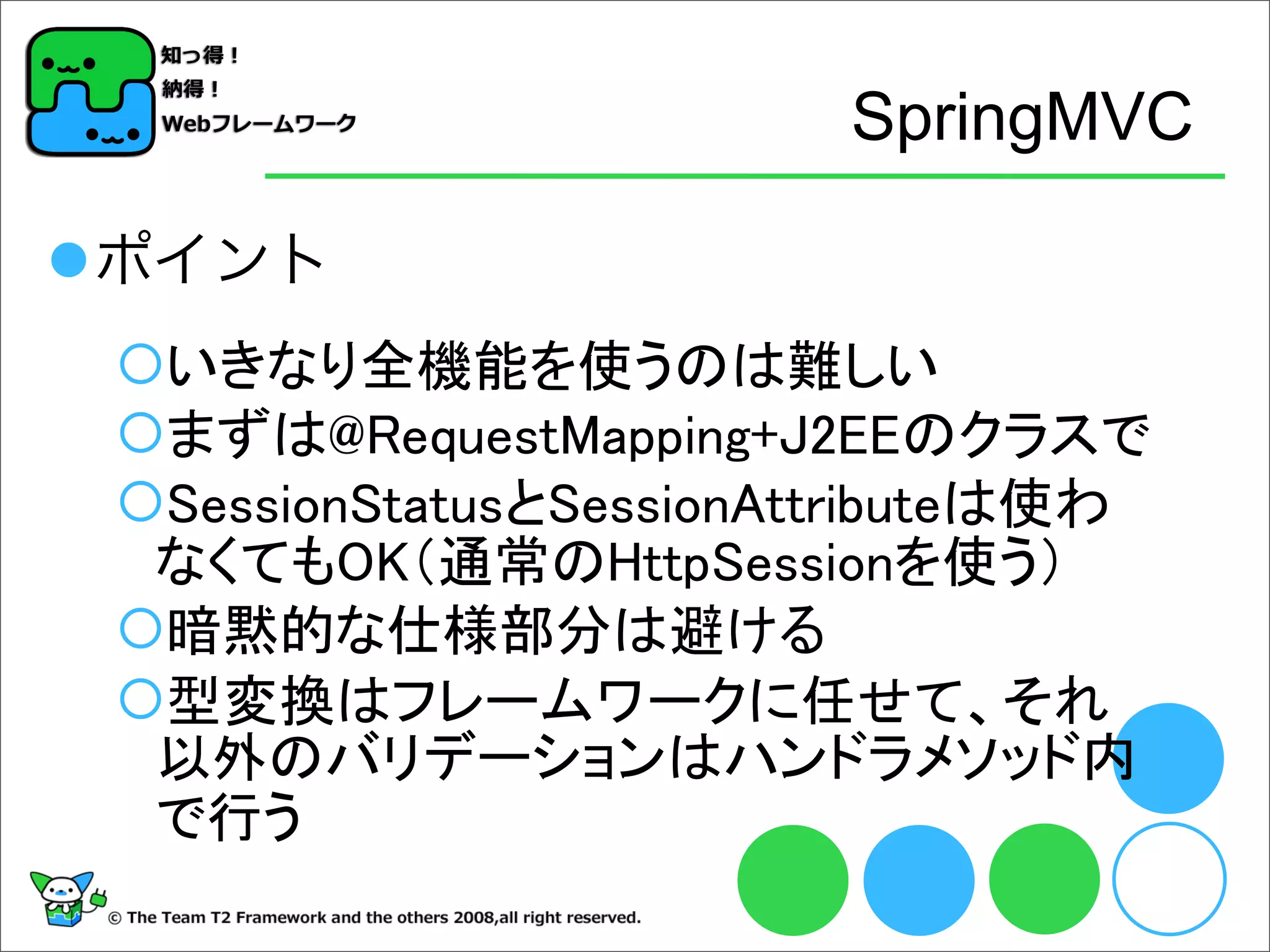 知っ得！
納得！
Webフレームワーク

SpringMVC

●ポイント

○いきなり全機能を使うのは難しい
○まずは@RequestMapping+J2EEのクラスで
○SessionStatusとSessionAttributeは使わなくてもOK（通常のHttpSessionを使う）
○暗黙的な仕様部分は避ける
○型変換はフレームワークに任せて、それ以外のバリデーションはハンドラメソッド内で行う

© The Team T2 Framework and the others 2008,all right reserved.